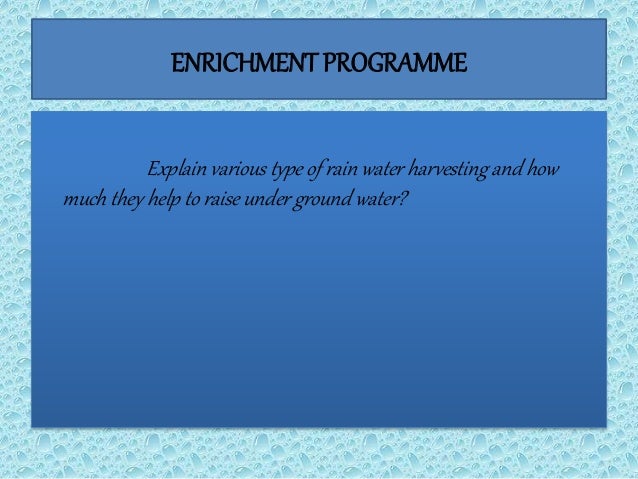 ENRICHMENT PROGRAMME

Explain various type of rain water harvesting and how much they help to raise under ground water?